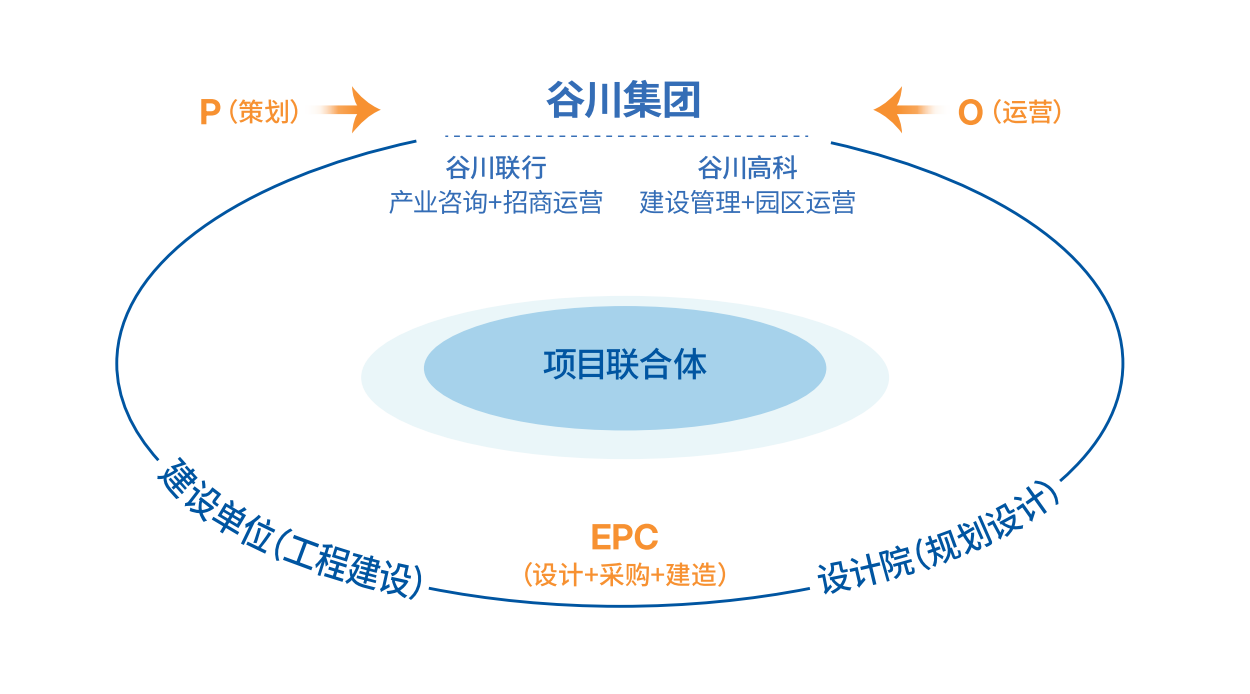 P（策划）

谷川集团

O（运营）

谷川联行
产业咨询+招商运营

谷川高科
建设管理+园区运营

项目联合体

建设单位(工程建设)

EPC
（设计+采购+建造）

设计院(规划设计)